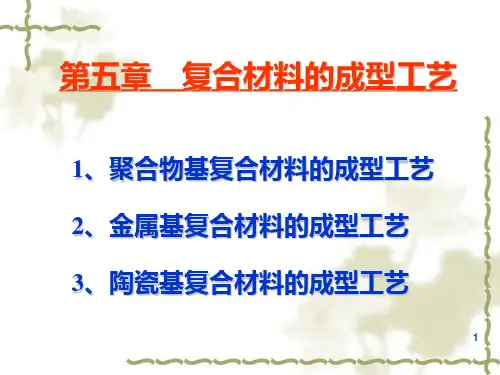 第五章　复合材料的成型工艺

1、聚合物基复合材料的成型工艺

2、金属基复合材料的成型工艺

3、陶瓷基复合材料的成型工艺

1